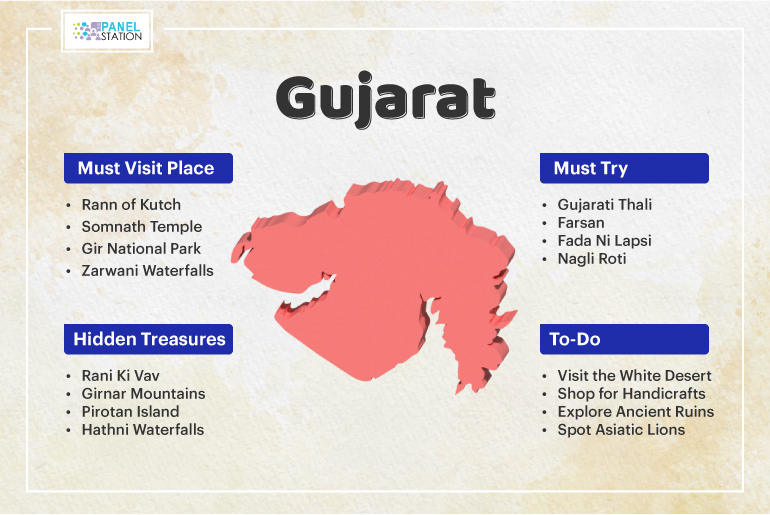 PANEL STATION

Gujarat

Must Visit Place

- Rann of Kutch
- Somnath Temple
- Gir National Park
- Zarwani Waterfalls

Hidden Treasures

- Rani Ki Vav
- Girnar Mountains
- Pirotan Island
- Hathni Waterfalls

Must Try

- Gujarati Thali
- Farsan
- Fada Ni Lapsi
- Nagli Roti

To-Do

- Visit the White Desert
- Shop for Handicrafts
- Explore Ancient Ruins
- Spot Asiatic Lions